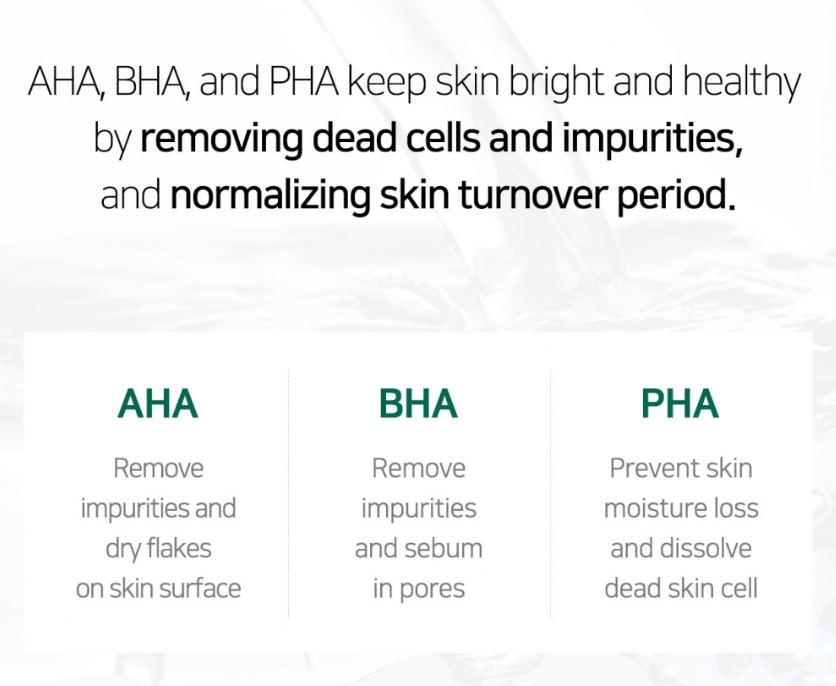 AHA, BHA, and PHA keep skin bright and healthy by removing dead cells and impurities, and normalizing skin turnover period.

AHA

Remove impurities and dry flakes on skin surface

BHA

Remove impurities and sebum in pores

PHA

Prevent skin moisture loss and dissolve dead skin cell